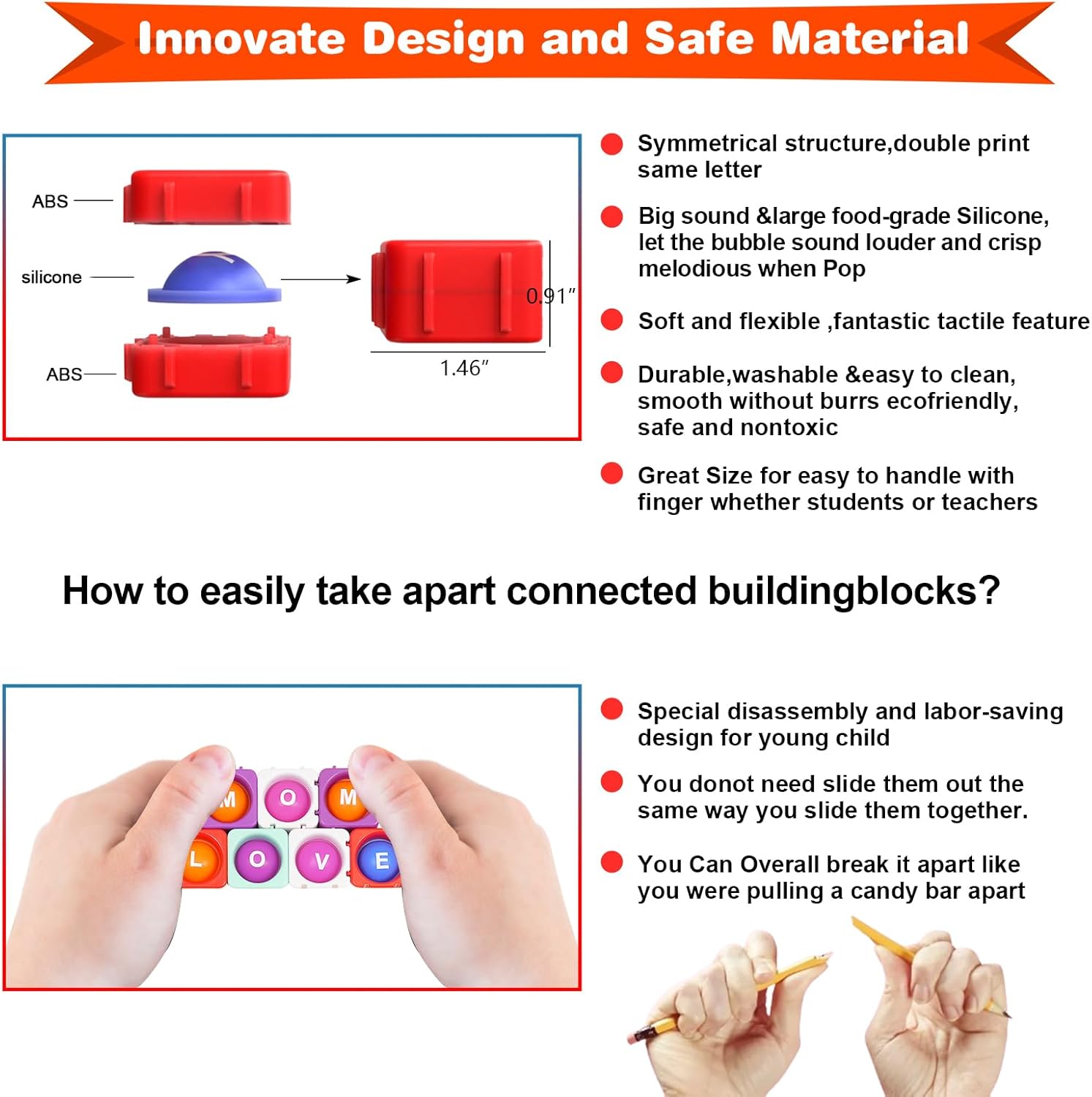 Innovate Design and Safe Material

ABS
silicone
ABS
0.91″
1.46″

Symmetrical structure,double print same letter

Big sound &large food-grade Silicone, let the bubble sound louder and crisp melodious when Pop

Soft and flexible ,fantastic tactile feature

Durable,washable &easy to clean, smooth without burrs ecofriendly, safe and nontoxic

Great Size for easy to handle with finger whether students or teachers

How to easily take apart connected buildingblocks?

M O M
L O V E

Special disassembly and labor-saving design for young child

You donot need slide them out the same way you slide them together.

You Can Overall break it apart like you were pulling a candy bar apart